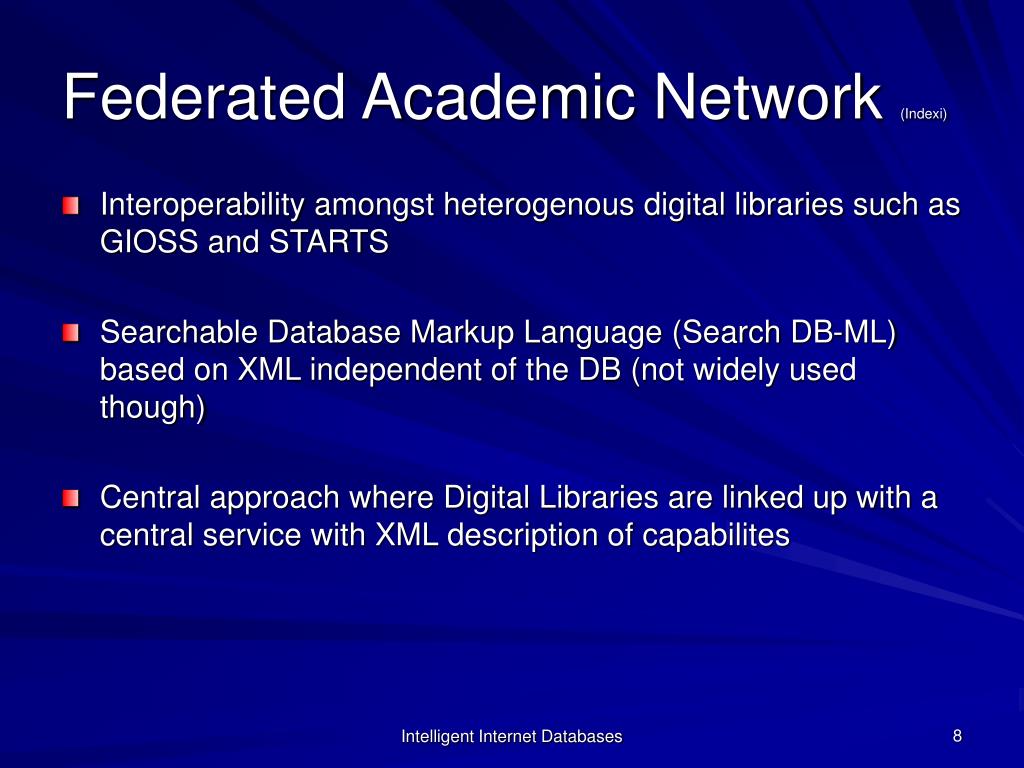 Federated Academic Network (Indexi)

Interoperability amongst heterogenous digital libraries such as GIOSS and STARTS

Searchable Database Markup Language (Search DB-ML) based on XML independent of the DB (not widely used though)

Central approach where Digital Libraries are linked up with a central service with XML description of capabilites

Intelligent Internet Databases

8